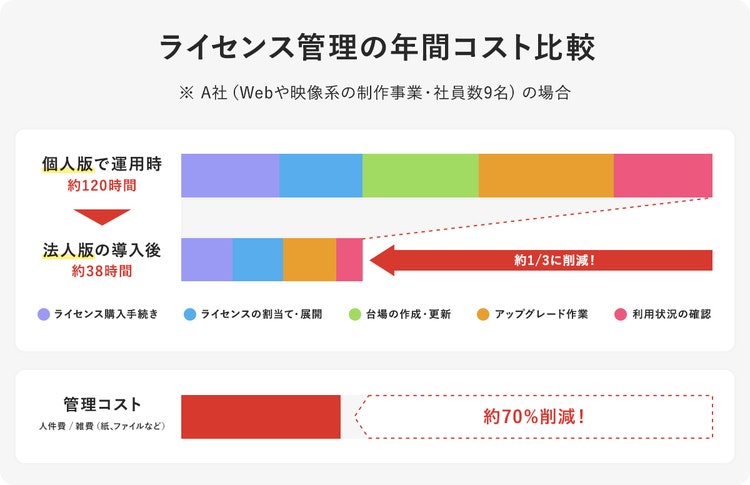 ライセンス管理の年間コスト比較

※ A社（Webや映像系の制作事業・社員数9名）の場合

個人版で運用時
約120時間

法人版の導入後
約38時間

約1/3に削減！

ライセンス購入手続き
ライセンスの割当て・展開
台場の作成・更新
アップグレード作業
利用状況の確認

管理コスト
人件費 / 雑費（紙、ファイルなど）

約70%削減！